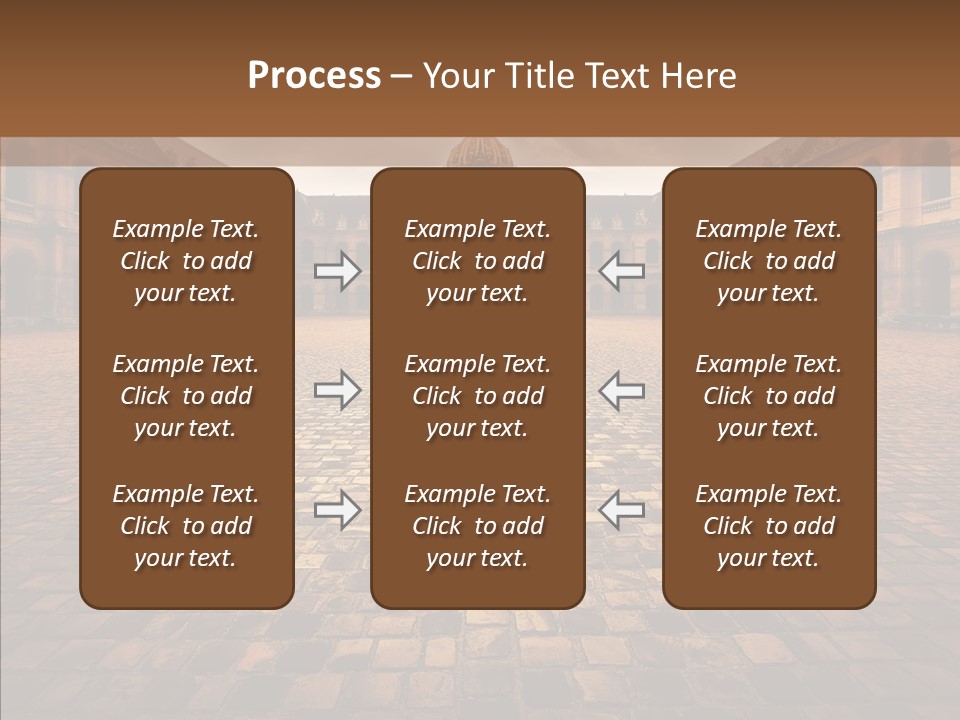 Process – Your Title Text Here

Example Text. Click to add your text.

Example Text. Click to add your text.

Example Text. Click to add your text.

Example Text. Click to add your text.

Example Text. Click to add your text.

Example Text. Click to add your text.

Example Text. Click to add your text.

Example Text. Click to add your text.

Example Text. Click to add your text.